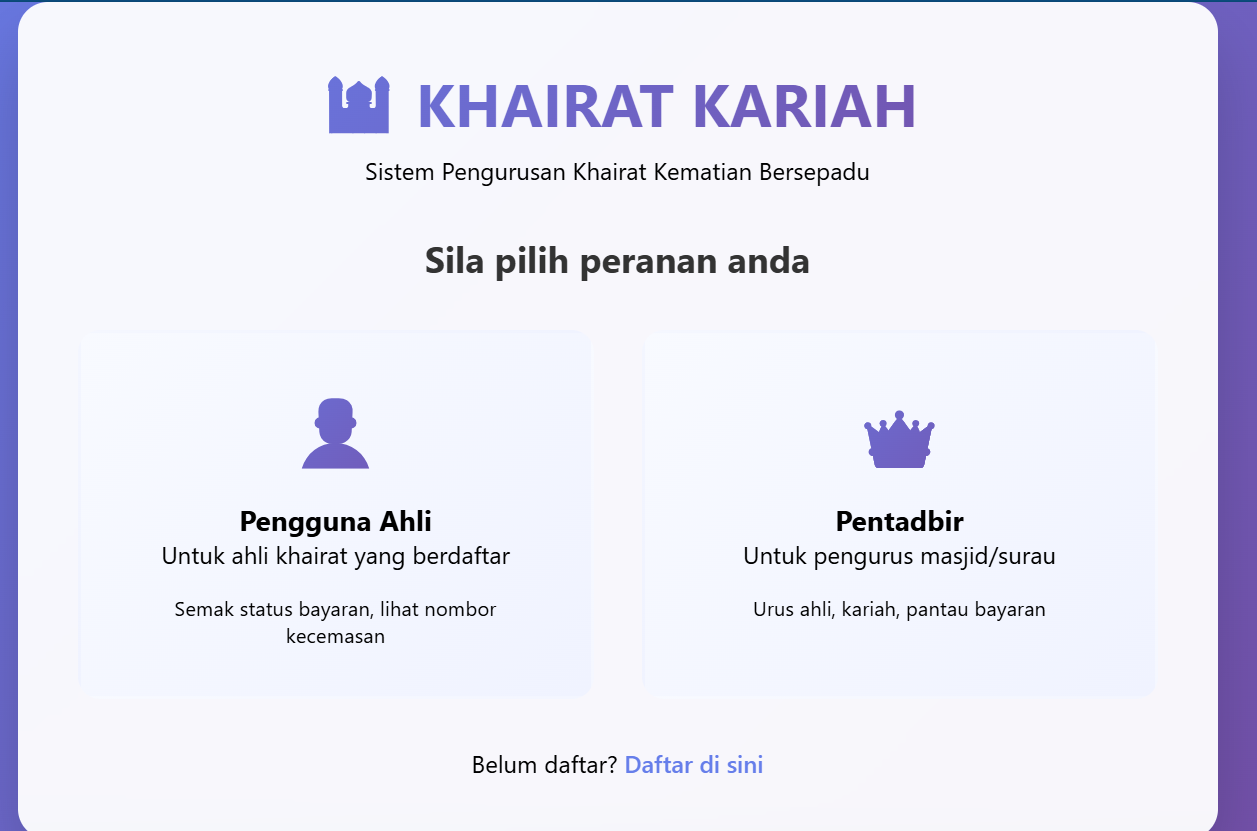 KHAIRAT KARIAH

Sistem Pengurusan Khairat Kematian Bersepadu

Sila pilih peranan anda

Pengguna Ahli
Untuk ahli khairat yang berdaftar

Semak status bayaran, lihat nombor kecemasan

Pentadbir
Untuk pengurus masjid/surau

Urus ahli, kariah, pantau bayaran

Belum daftar? Daftar di sini